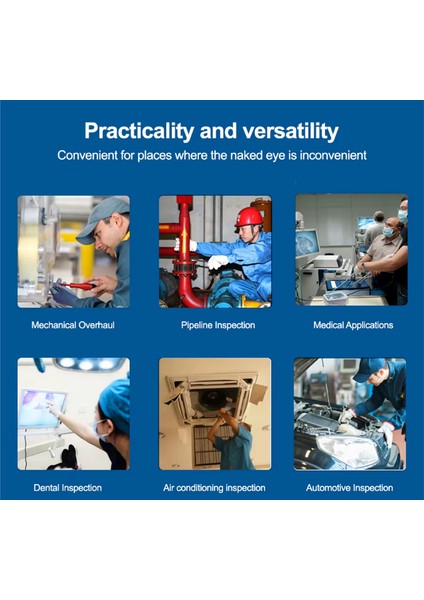 Practicality and versatility

Convenient for places where the naked eye is inconvenient

Mechanical Overhaul

Pipeline Inspection

Medical Applications

Dental Inspection

Air conditioning inspection

Automotive Inspection